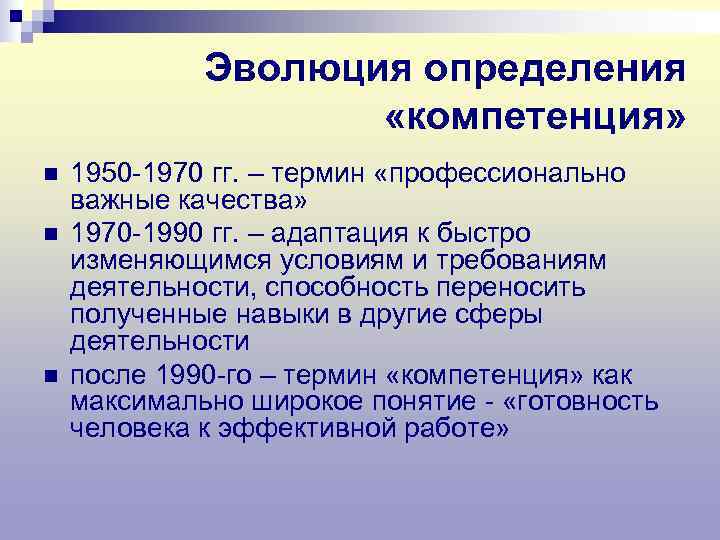 Эволюция определения «компетенция»

■ 1950-1970 гг. – термин «профессионально важные качества»
■ 1970-1990 гг. – адаптация к быстро изменяющимся условиям и требованиям деятельности, способность переносить полученные навыки в другие сферы деятельности
■ после 1990-го – термин «компетенция» как максимально широкое понятие - «готовность человека к эффективной работе»